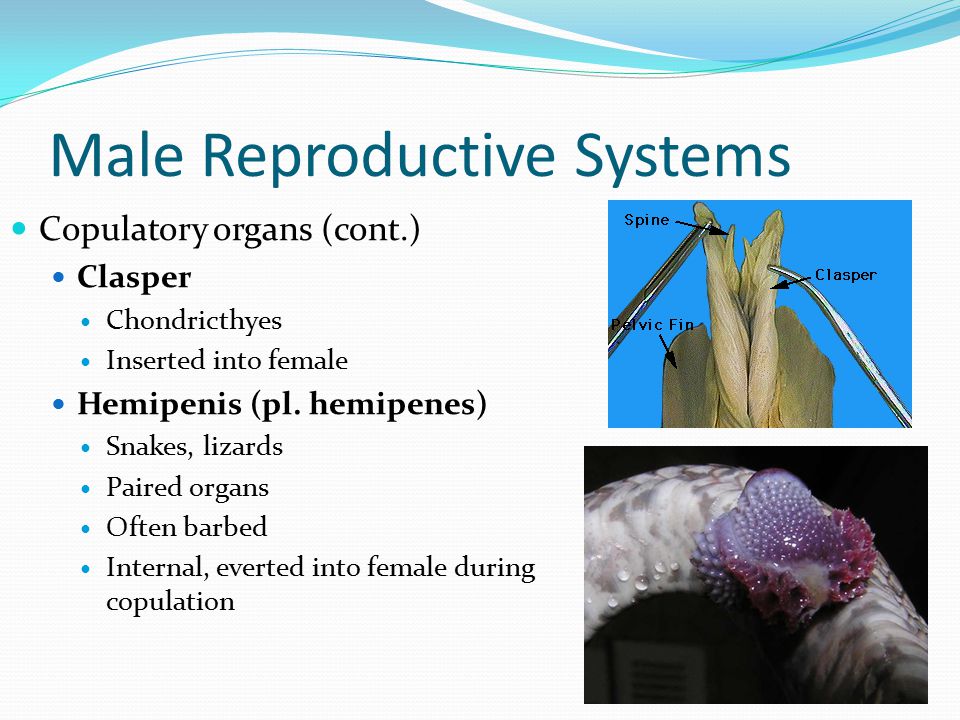 Male Reproductive Systems

Copulatory organs (cont.)

Clasper

Chondricthyes

Inserted into female

Hemipenis (pl. hemipenes)

Snakes, lizards

Paired organs

Often barbed

Internal, everted into female during copulation

Spine

Clasper

Pelvic Fin